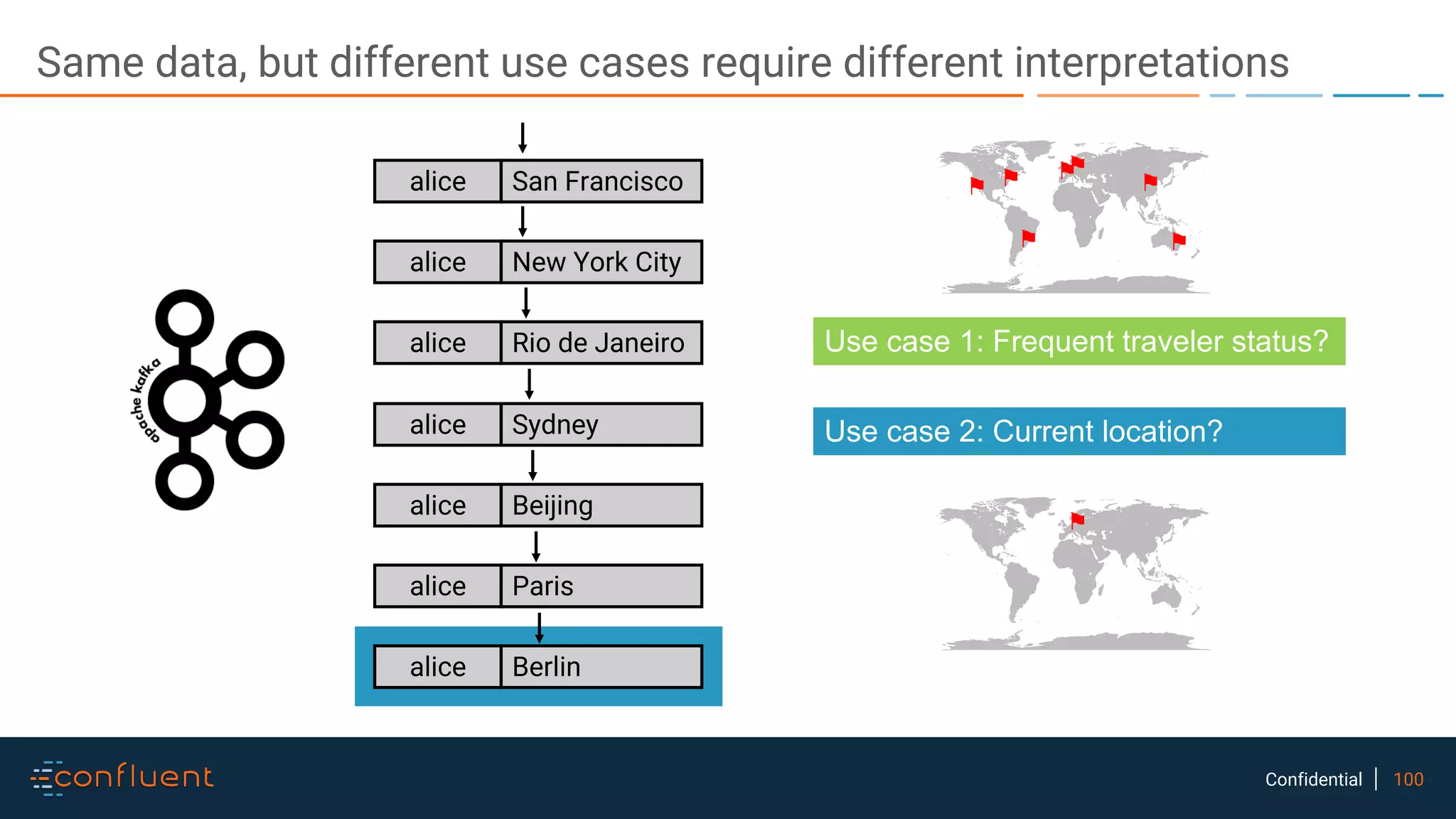 Same data, but different use cases require different interpretations

apache kafka

| alice | San Francisco |
|---|---|
| alice | New York City |
| alice | Rio de Janeiro |
| alice | Sydney |
| alice | Beijing |
| alice | Paris |
| alice | Berlin |

Use case 1: Frequent traveler status?

Use case 2: Current location?

confluent

Confidential | 100